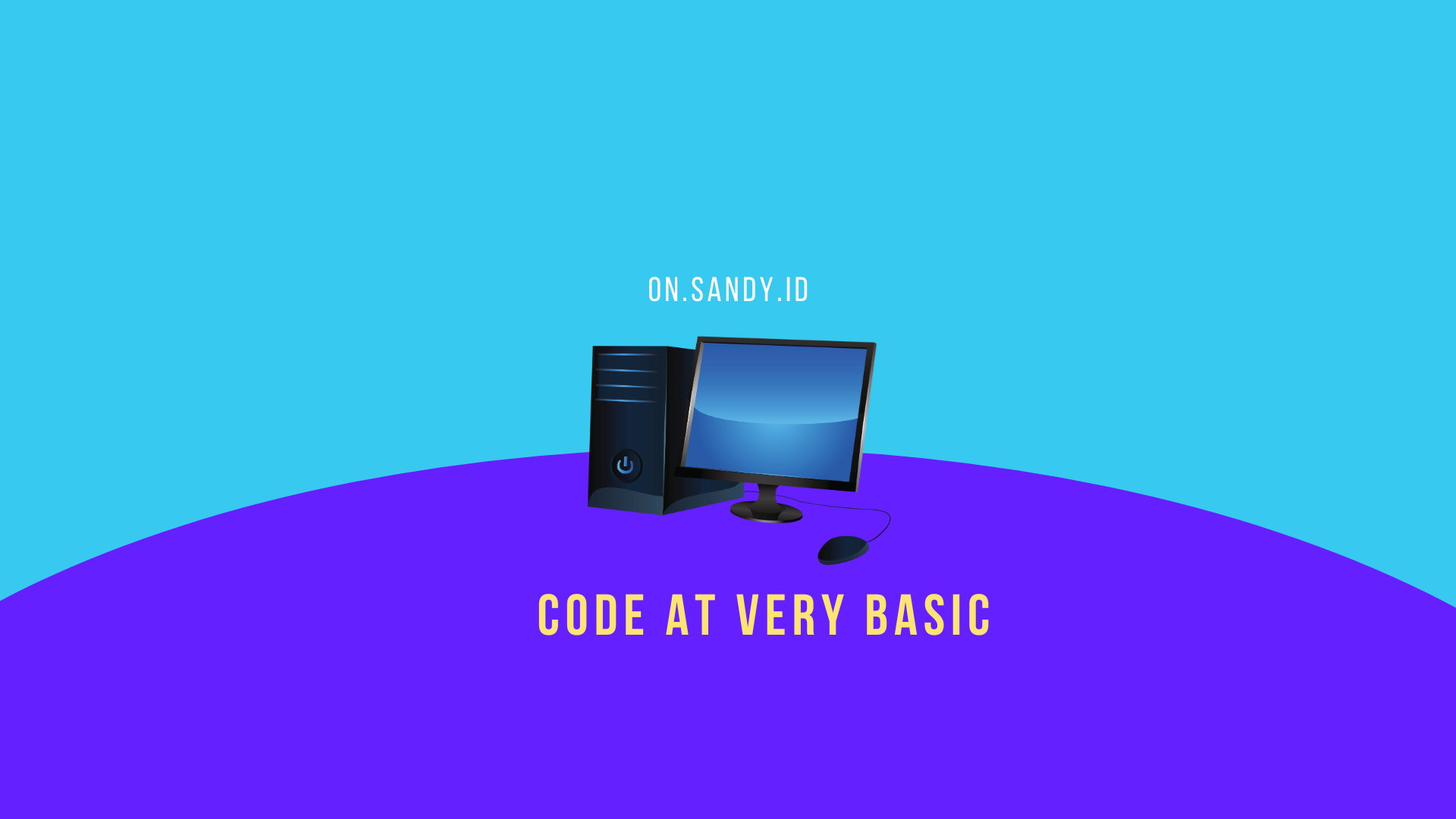 ON.SANDY.ID

CODE AT VERY BASIC